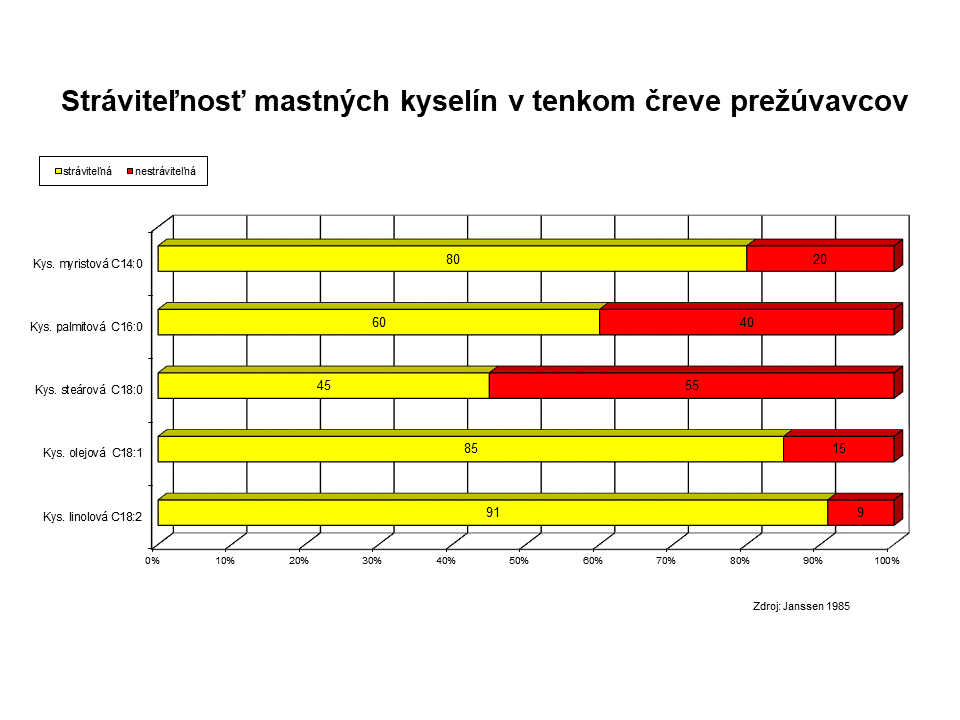 Stráviteľnosť mastných kyselín v tenkom čreve prežúvavcov

stráviteľná nestráviteľná

Kys. myristová C14:0
80
20

Kys. palmitová C16:0
60
40

Kys. steárová C18:0
45
55

Kys. olejová C18:1
85
15

Kys. linolová C18:2
91
9

0% 10% 20% 30% 40% 50% 60% 70% 80% 90% 100%

Zdroj: Janssen 1985